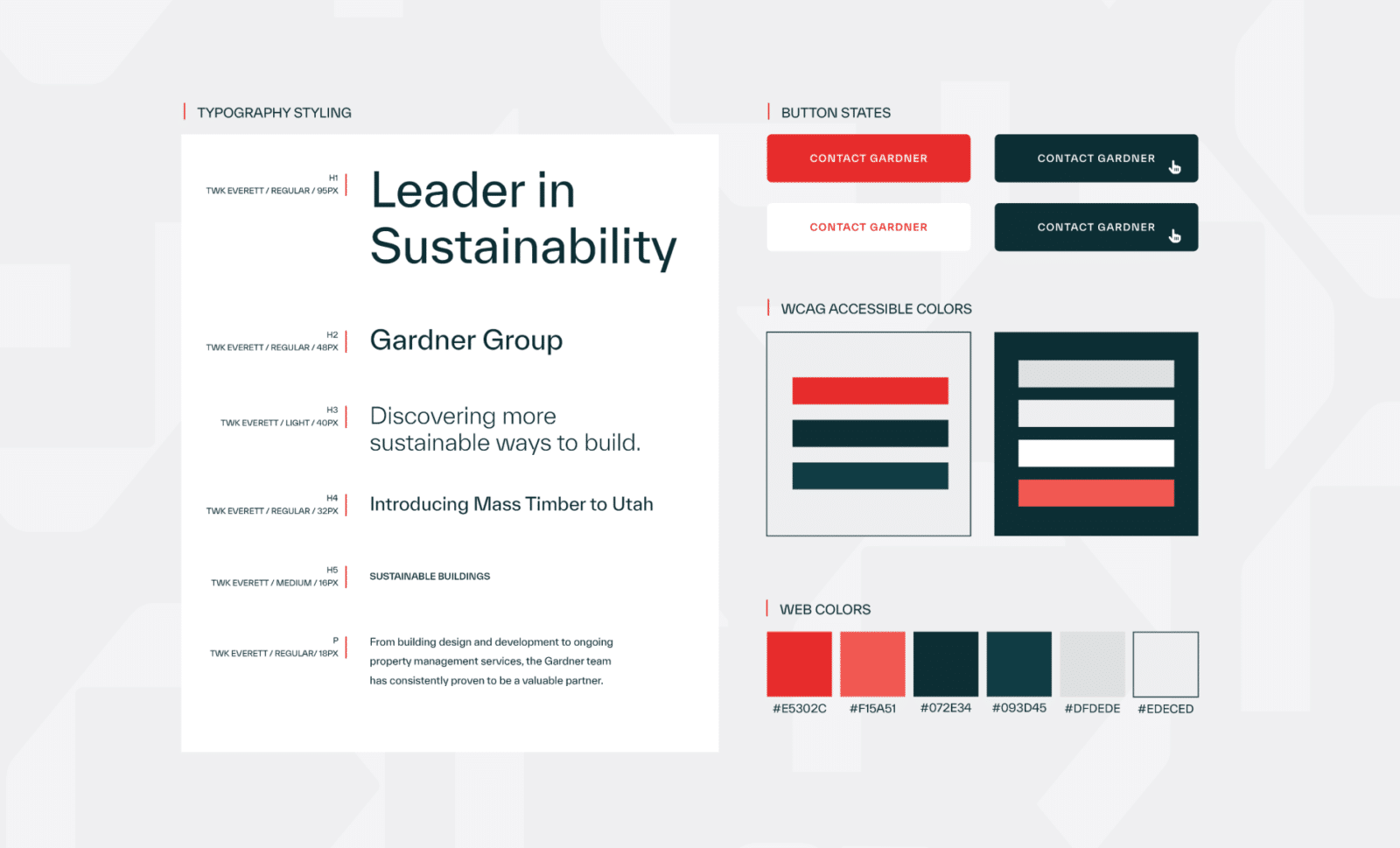 TYPOGRAPHY STYLING

H1
TWK EVERETT / REGULAR / 95PX

Leader in Sustainability

H2
TWK EVERETT / REGULAR / 48PX

Gardner Group

H3
TWK EVERETT / LIGHT / 40PX

Discovering more sustainable ways to build.

H4
TWK EVERETT / REGULAR / 32PX

Introducing Mass Timber to Utah

H5
TWK EVERETT / MEDIUM / 16PX

SUSTAINABLE BUILDINGS

P
TWK EVERETT / REGULAR/ 18PX

From building design and development to ongoing property management services, the Gardner team has consistently proven to be a valuable partner.

BUTTON STATES

CONTACT GARDNER

CONTACT GARDNER

CONTACT GARDNER

CONTACT GARDNER

WCAG ACCESSIBLE COLORS

WEB COLORS

#E5302C #F15A51 #072E34 #093D45 #DFDEDE #EDECED